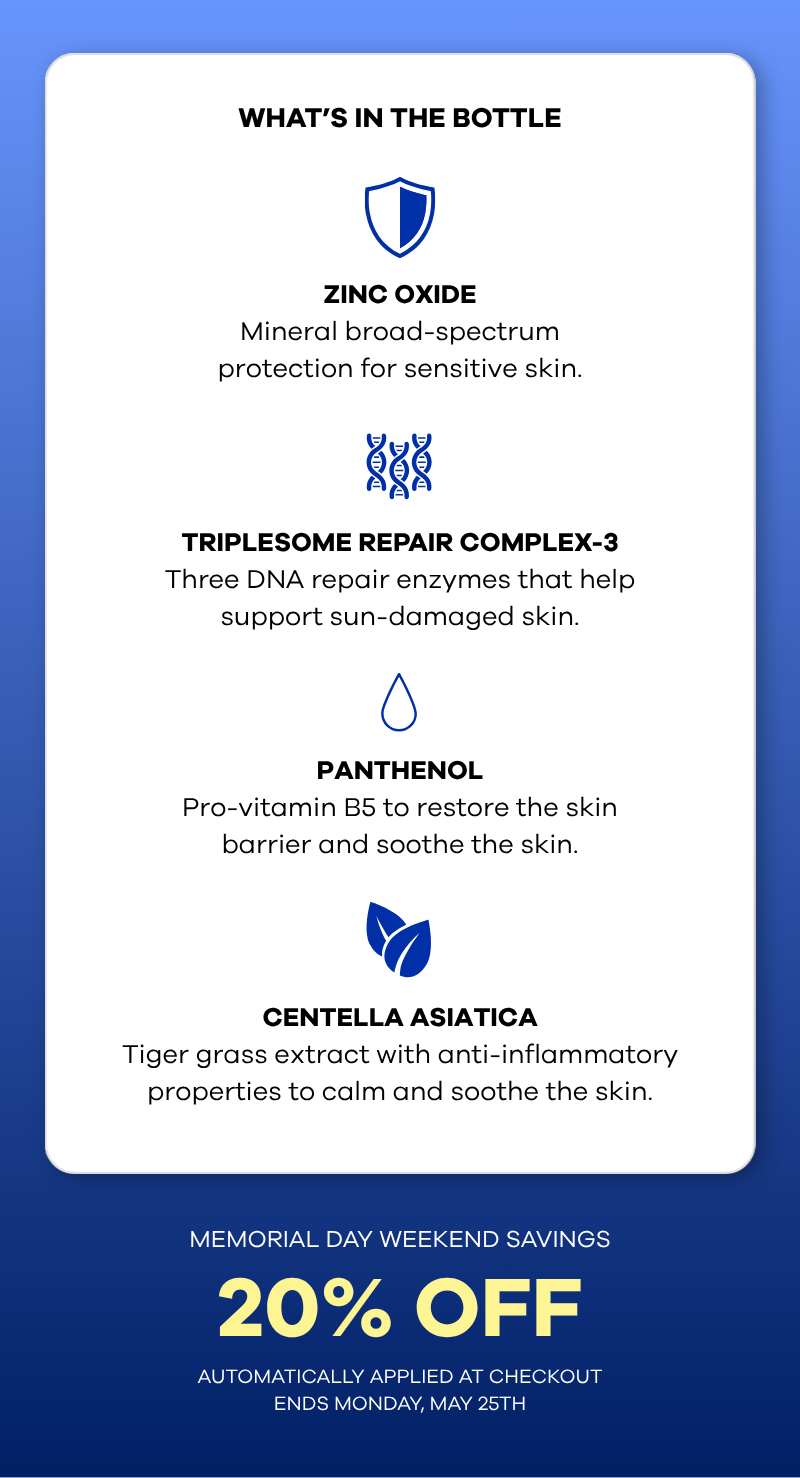 WHAT'S IN THE BOTTLE

ZINC OXIDE
Mineral broad-spectrum protection for sensitive skin.

TRIPLESOME REPAIR COMPLEX-3
Three DNA repair enzymes that help support sun-damaged skin.

PANTHENOL
Pro-vitamin B5 to restore the skin barrier and soothe the skin.

CENTELLA ASIATICA
Tiger grass extract with anti-inflammatory properties to calm and soothe the skin.

MEMORIAL DAY WEEKEND SAVINGS

20% OFF

AUTOMATICALLY APPLIED AT CHECKOUT
ENDS MONDAY, MAY 25TH